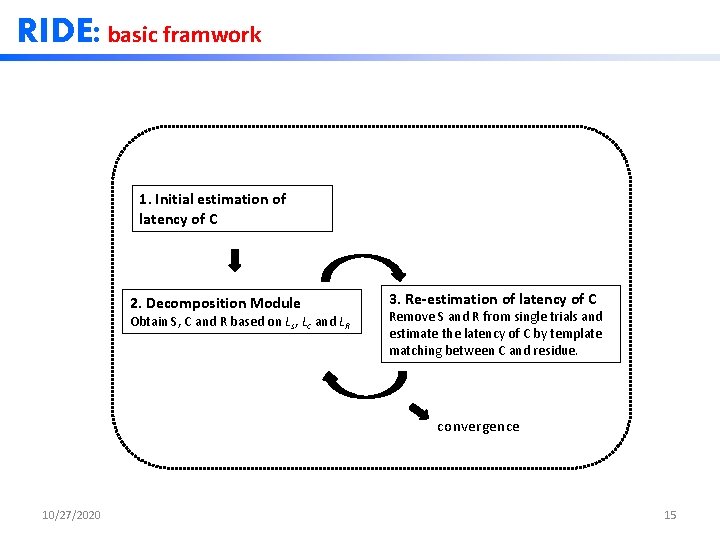 RIDE: basic framwork

1. Initial estimation of latency of C

2. Decomposition Module
Obtain S, C and R based on $L_S$, $L_C$ and $L_R$

3. Re-estimation of latency of C
Remove S and R from single trials and estimate the latency of C by template matching between C and residue.

convergence

10/27/2020

15